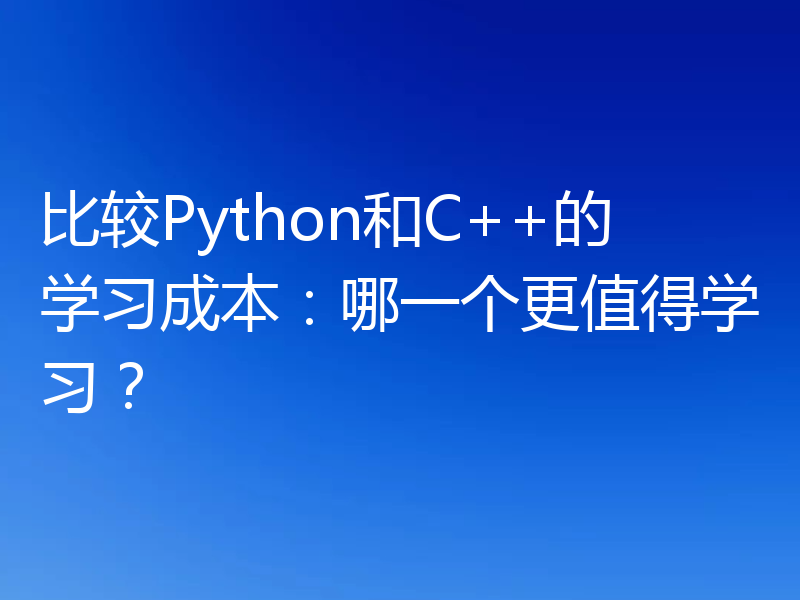 比较Python和C++的学习成本：哪一个更值得学习？